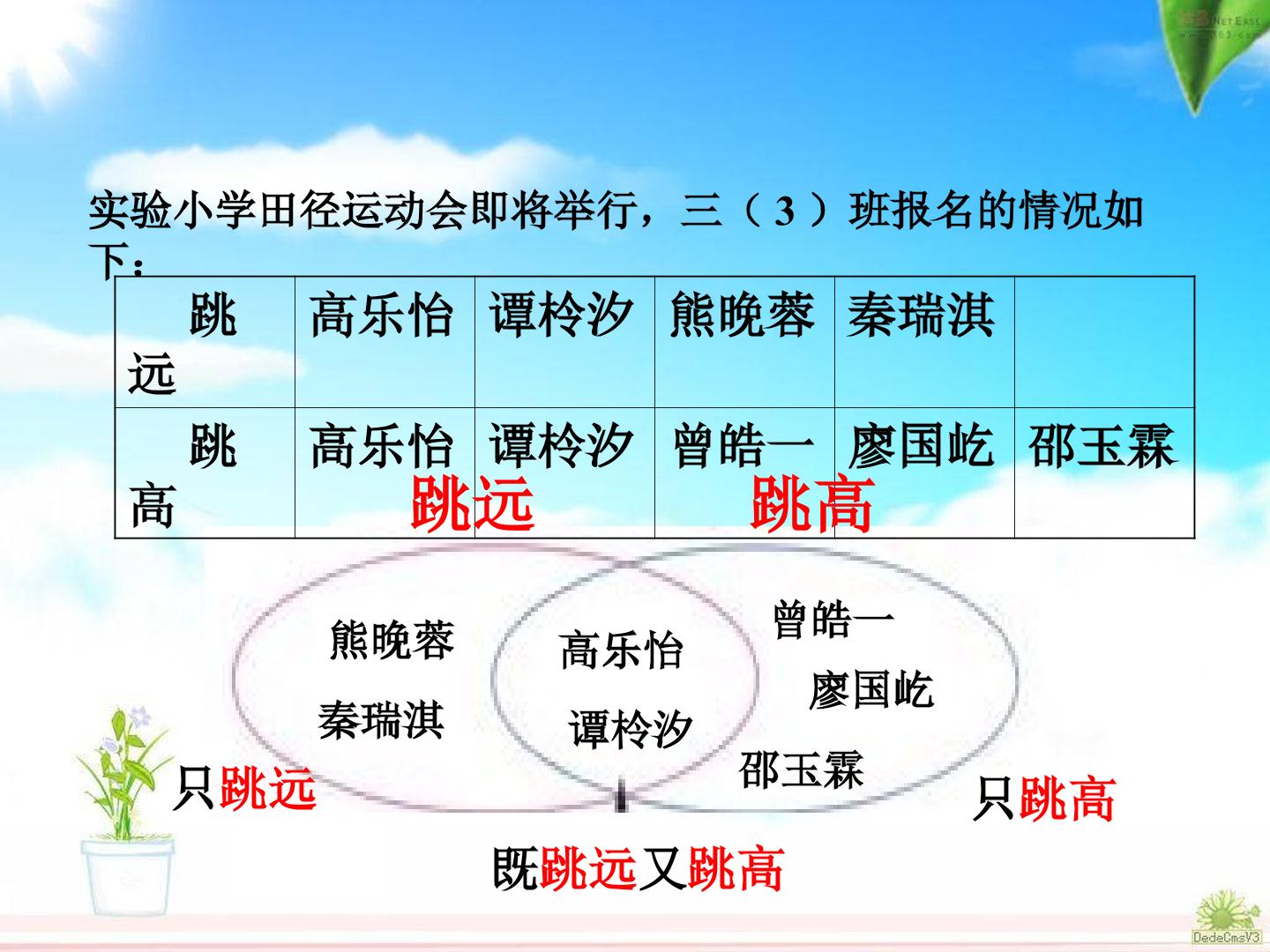 实验小学田径运动会即将举行，三（3）班报名的情况如下：

| 跳远 | 高乐怡 | 谭柃汐 | 熊晚蓉 | 秦瑞淇 |  |
|---|---|---|---|---|---|
| 跳高 | 高乐怡 | 谭柃汐 | 曾皓一 | 廖国屹 | 邵玉霖 |

跳远 跳高

熊晚蓉
秦瑞淇

高乐怡
谭柃汐

曾皓一
廖国屹
邵玉霖

只跳远

只跳高

既跳远又跳高

DedeCmsV3